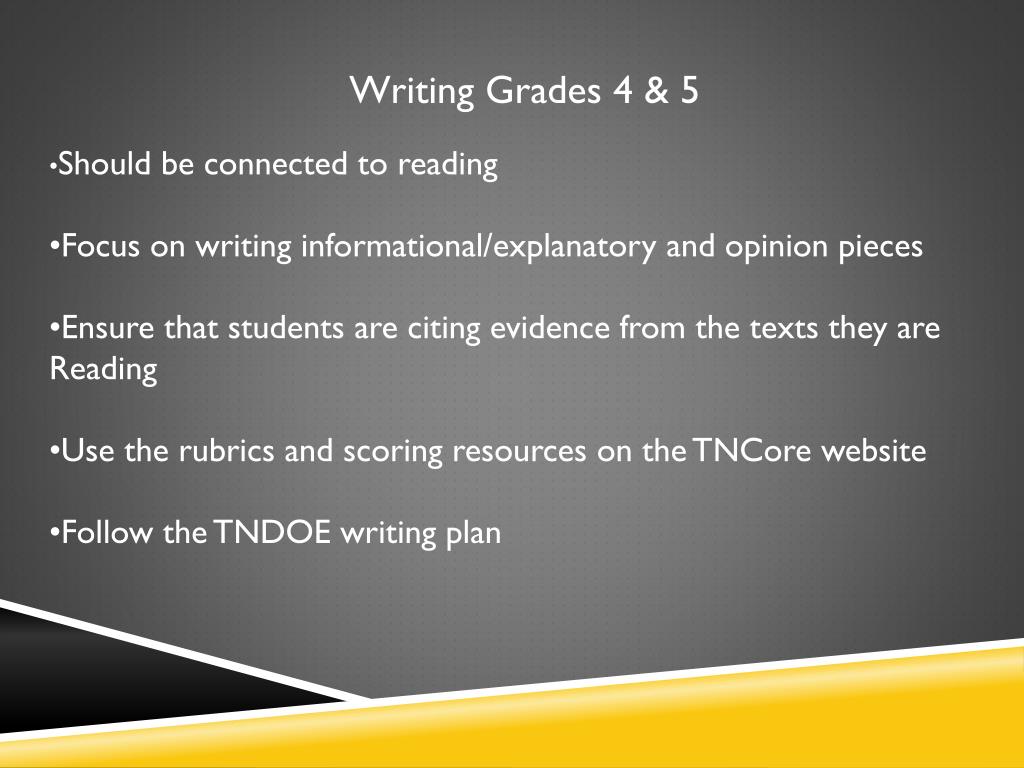 Writing Grades 4 & 5

•Should be connected to reading

•Focus on writing informational/explanatory and opinion pieces

•Ensure that students are citing evidence from the texts they are Reading

•Use the rubrics and scoring resources on the TNCore website

•Follow the TNDOE writing plan